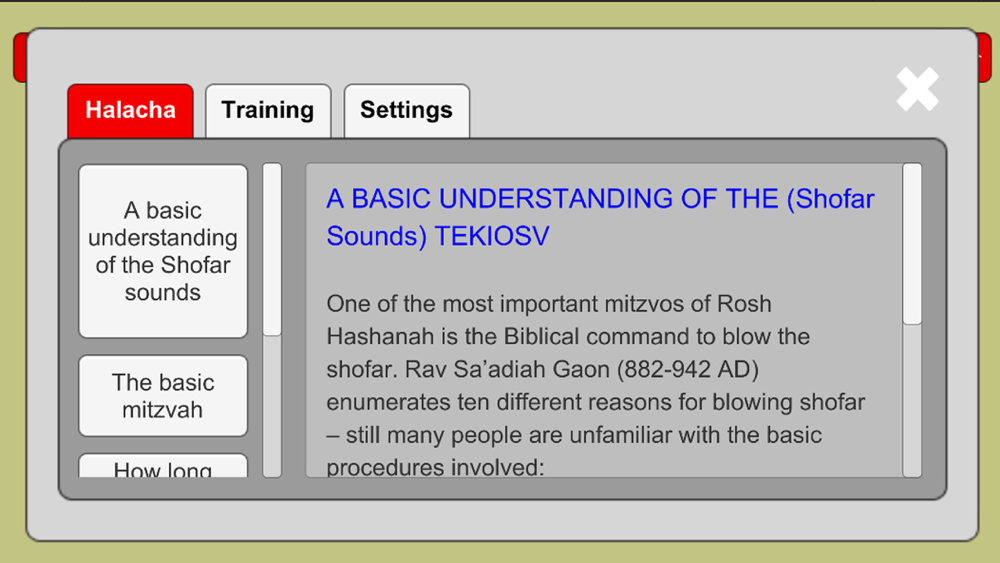 Halacha
Training
Settings

A basic understanding of the Shofar sounds

The basic mitzvah

How long

A BASIC UNDERSTANDING OF THE (Shofar Sounds) TEKIOSV

One of the most important mitzvos of Rosh Hashanah is the Biblical command to blow the shofar. Rav Sa'adiah Gaon (882-942 AD) enumerates ten different reasons for blowing shofar – still many people are unfamiliar with the basic procedures involved: